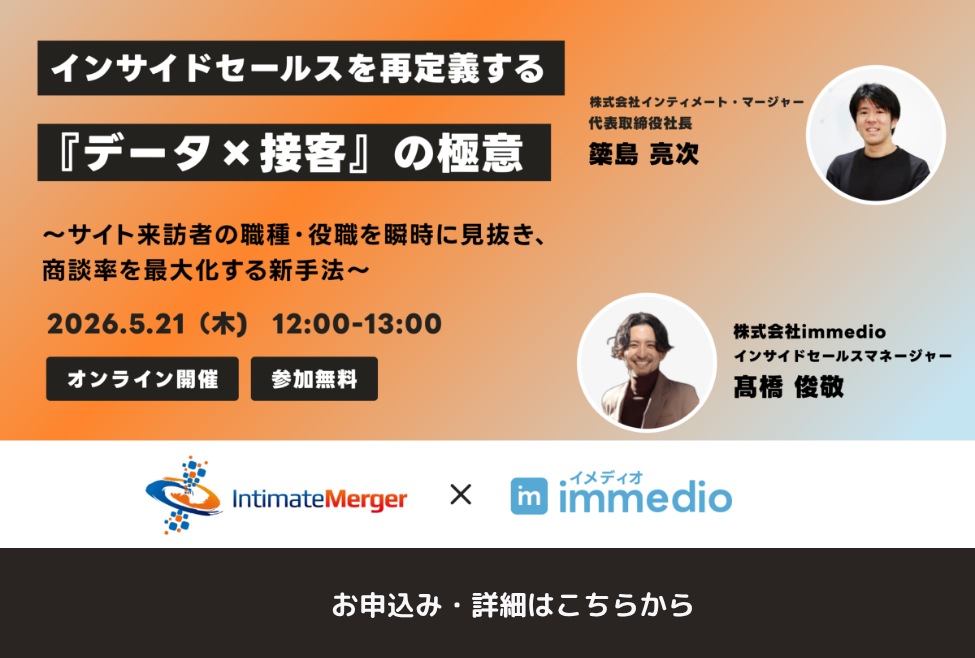 インサイドセールスを再定義する

『データ×接客』の極意

～サイト来訪者の職種･役職を瞬時に見抜き、商談率を最大化する新手法～

2026.5.21（木） 12:00-13:00

オンライン開催

参加無料

株式会社インティメート・マージャー
代表取締役社長
簗島 亮次

株式会社immedio
インサイドセールスマネージャー
髙橋 俊敬

IntimateMerger × イメディオ immedio

お申込み・詳細はこちらから